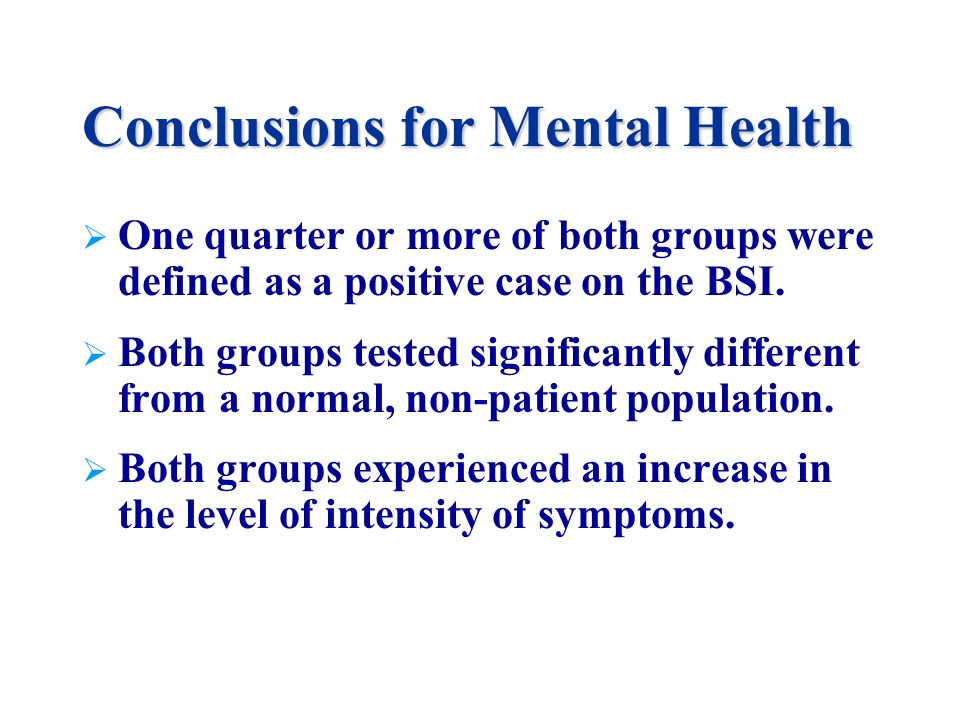 Conclusions for Mental Health

➢ One quarter or more of both groups were defined as a positive case on the BSI.

➢ Both groups tested significantly different from a normal, non-patient population.

➢ Both groups experienced an increase in the level of intensity of symptoms.